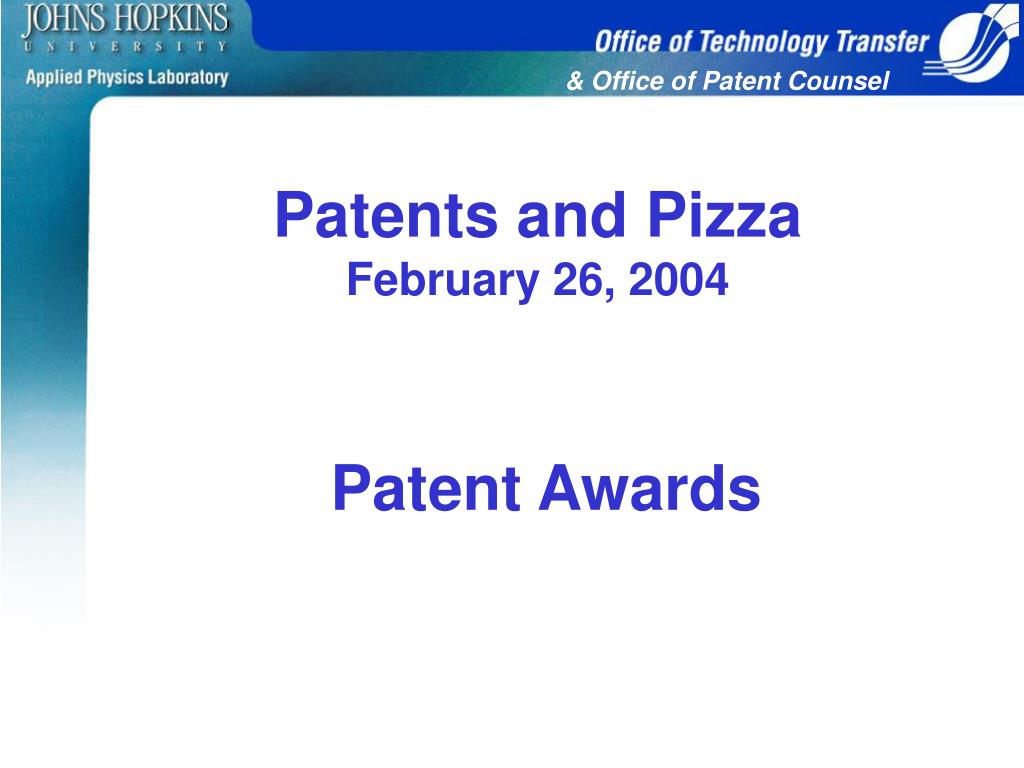 JOHNS HOPKINS
UNIVERSITY
Applied Physics Laboratory

Office of Technology Transfer
& Office of Patent Counsel

Patents and Pizza
February 26, 2004

Patent Awards